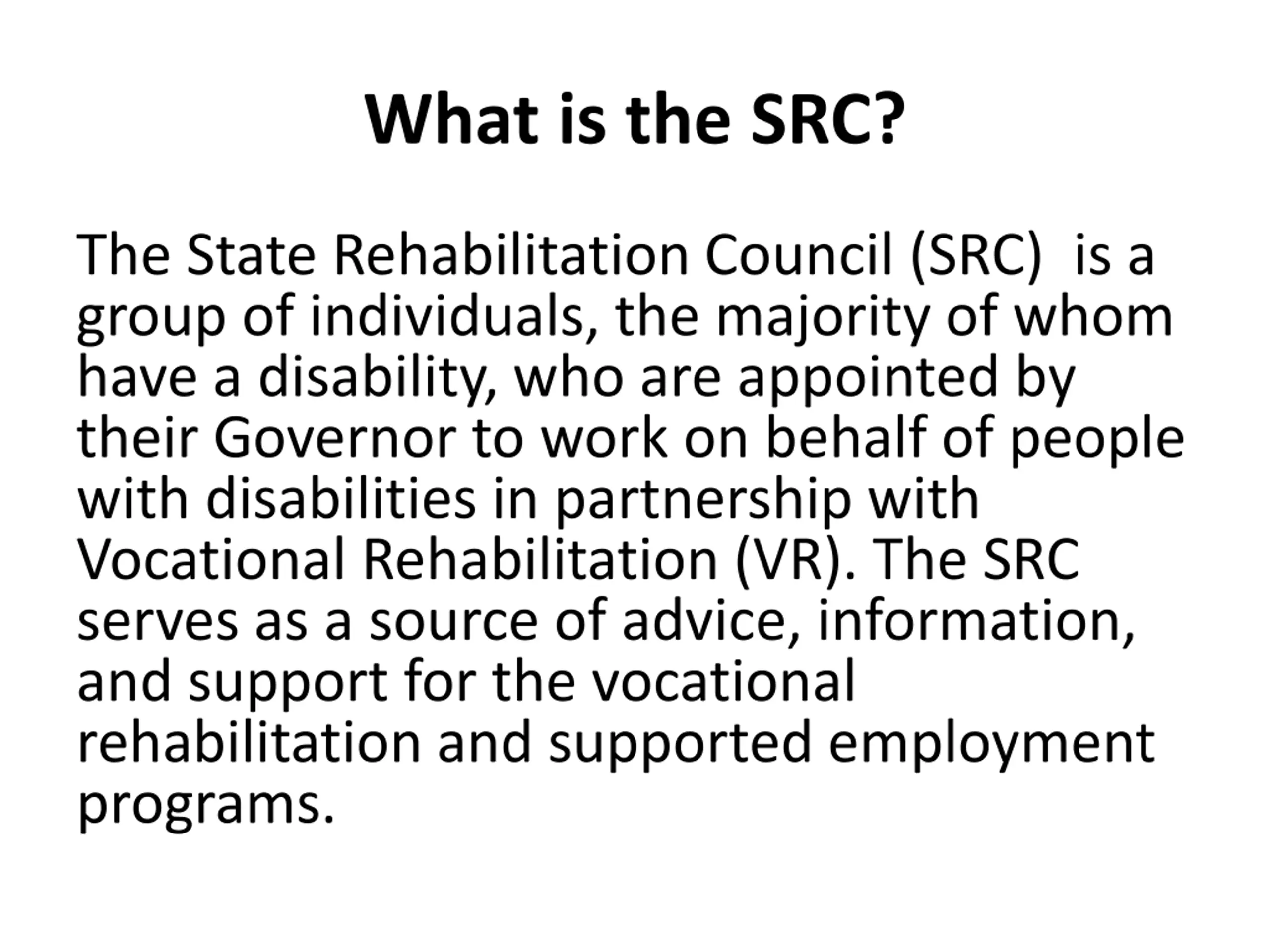 What is the SRC?

The State Rehabilitation Council (SRC)  is a group of individuals, the majority of whom have a disability, who are appointed by their Governor to work on behalf of people with disabilities in partnership with Vocational Rehabilitation (VR). The SRC serves as a source of advice, information, and support for the vocational rehabilitation and supported employment programs.